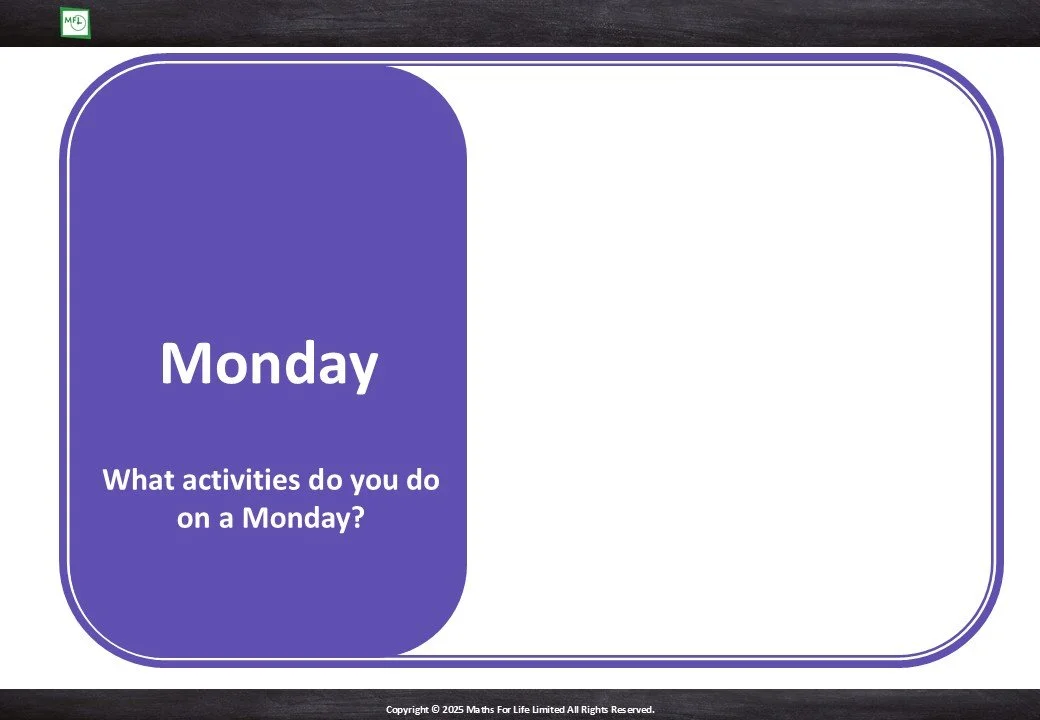 MFL

Monday

What activities do you do on a Monday?

Copyright © 2025 Maths For Life Limited All Rights Reserved.